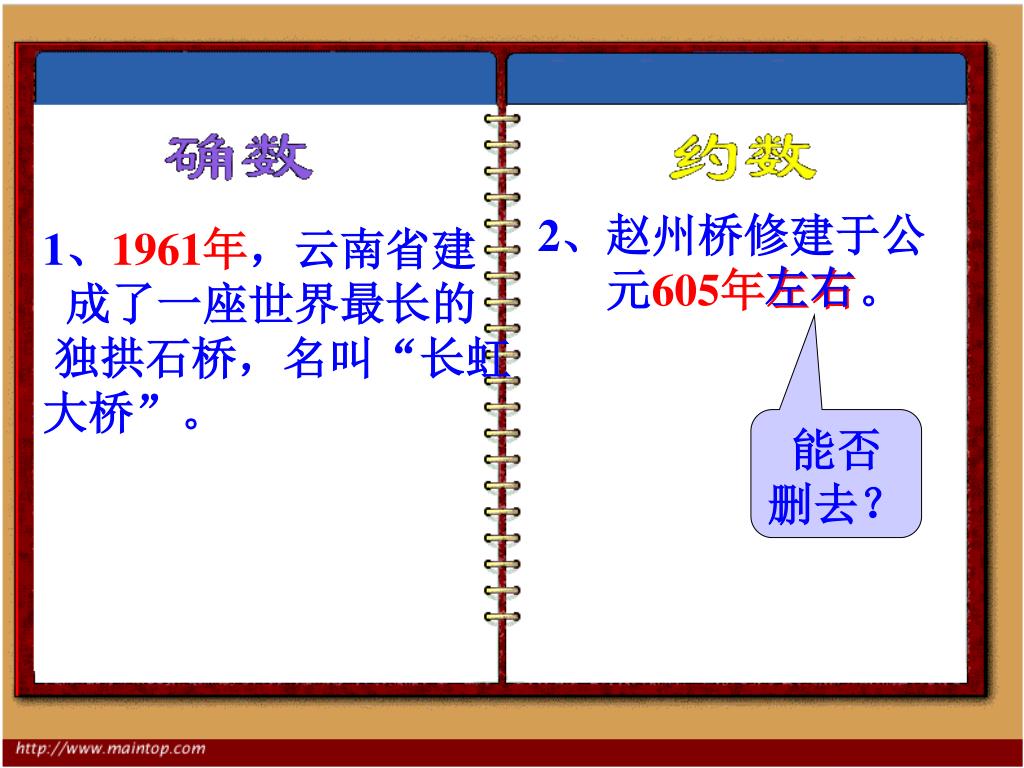 确数

1、1961年，云南省建成了一座世界最长的独拱石桥，名叫“长虹大桥”。

约数

2、赵州桥修建于公元605年左右。

能否删去？

http://www.maintop.com